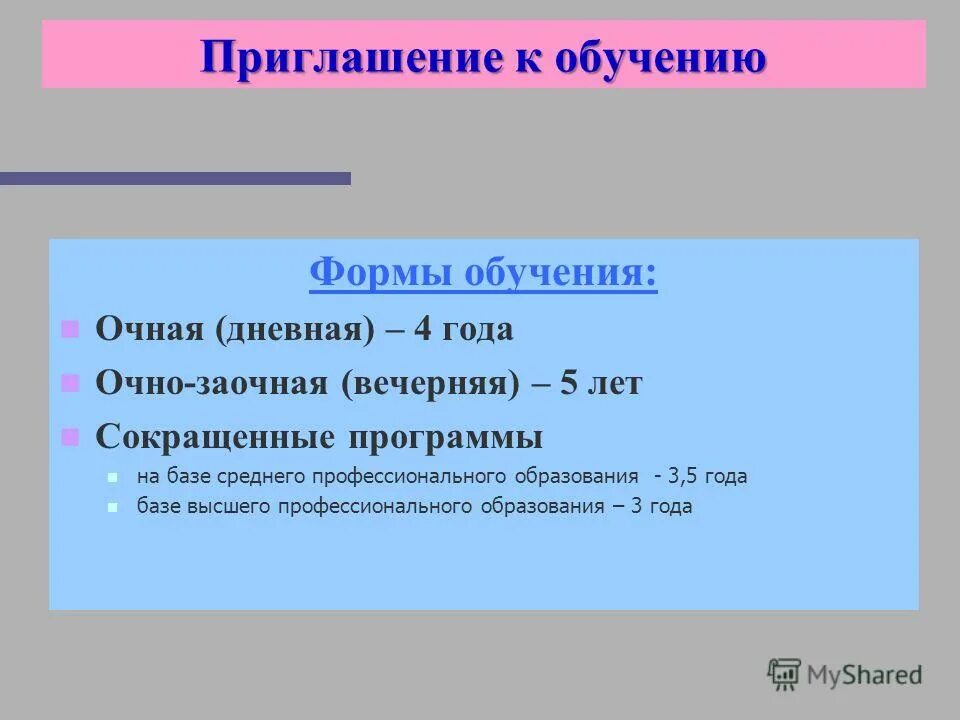 Приглашение к обучению

Формы обучения:

Очная (дневная) – 4 года

Очно-заочная (вечерняя) – 5 лет

Сокращенные программы

на базе среднего профессионального образования - 3,5 года

базе высшего профессионального образования – 3 года

MyShared